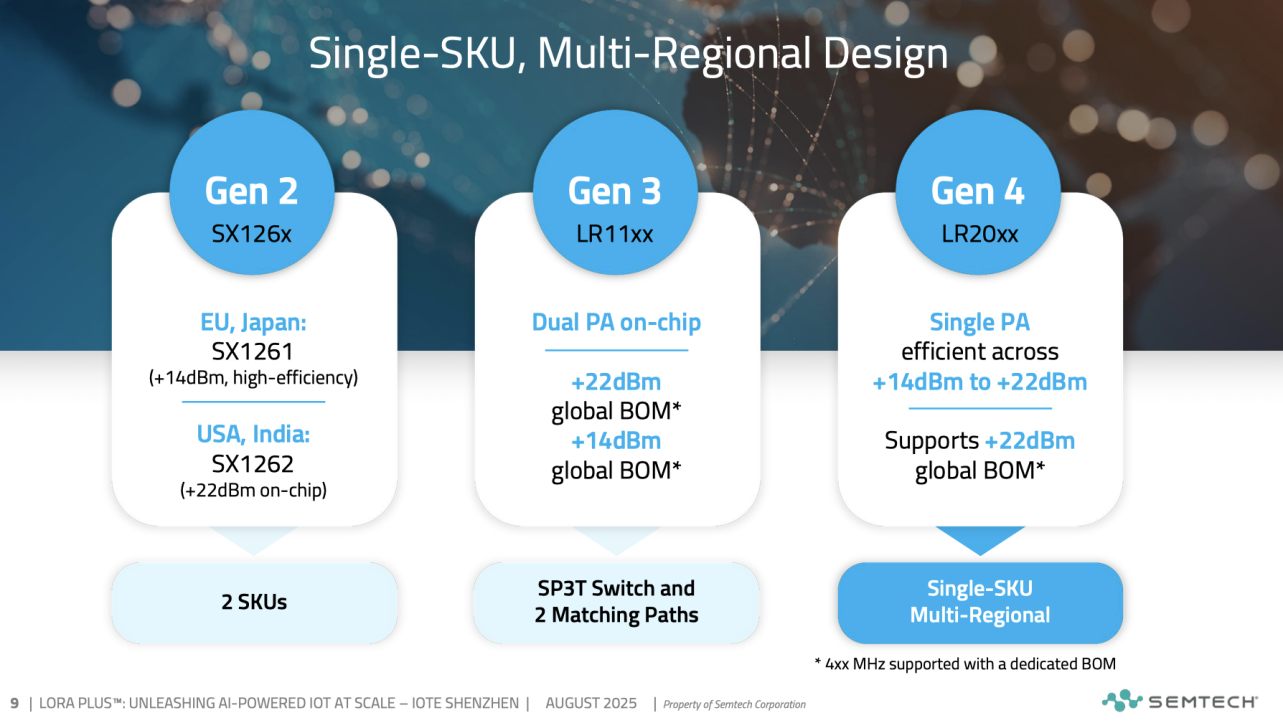 Single-SKU, Multi-Regional Design

Gen 2
SX126x

EU, Japan:
SX1261
(+14dBm, high-efficiency)

USA, India:
SX1262
(+22dBm on-chip)

2 SKUs

Gen 3
LR11xx

Dual PA on-chip

+22dBm
global BOM*
+14dBm
global BOM*

SP3T Switch and
2 Matching Paths

Gen 4
LR20xx

Single PA
efficient across
+14dBm to +22dBm

Supports +22dBm
global BOM*

Single-SKU
Multi-Regional

* 4xx MHz supported with a dedicated BOM

9 | LORA PLUS™: UNLEASHING AI-POWERED IOT AT SCALE – IOTE SHENZHEN | AUGUST 2025 | Property of Semtech Corporation

SEMTECH